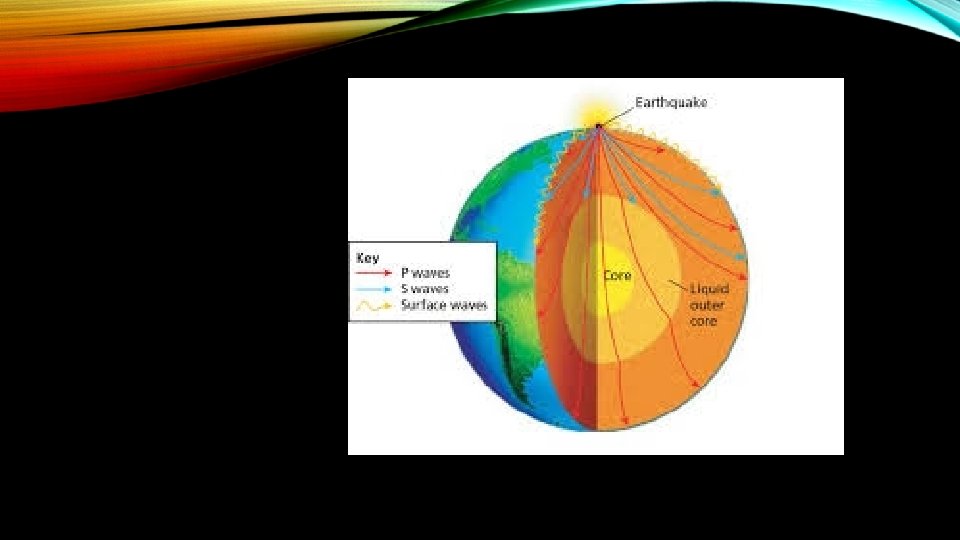 Earthquake

Key
P waves
S waves
Surface waves

Core
Liquid outer core